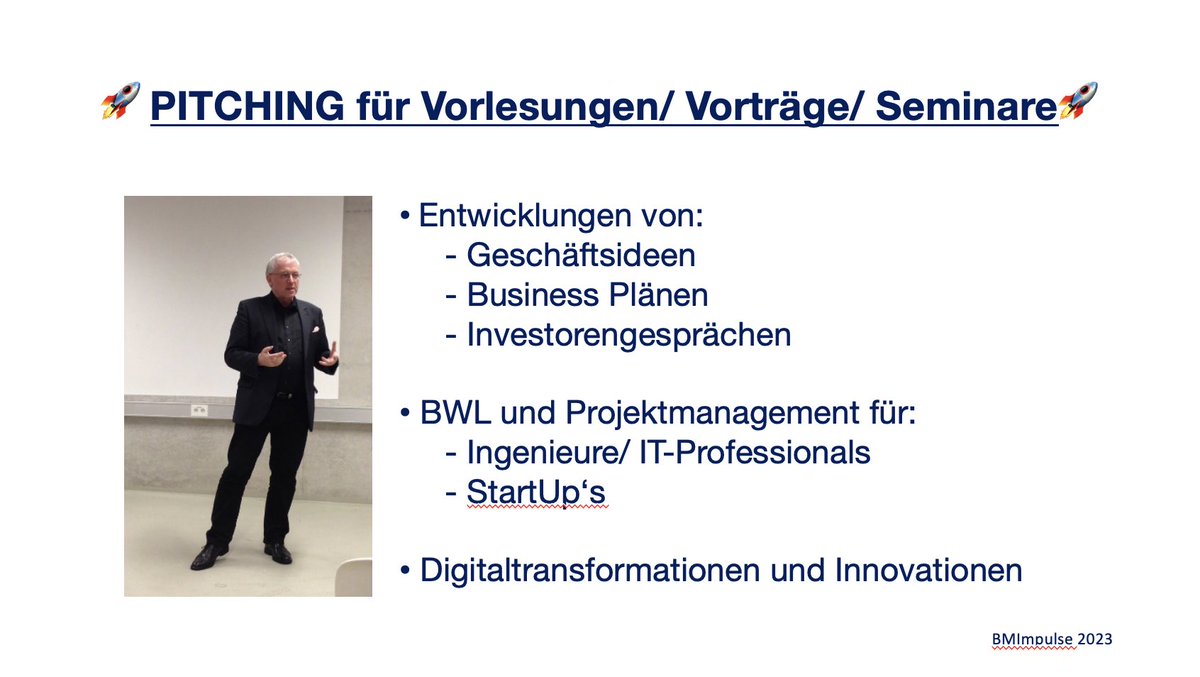 🚀 PITCHING für Vorlesungen/ Vorträge/ Seminare🚀

• Entwicklungen von:
- Geschäftsideen
- Business Plänen
- Investorengesprächen

• BWL und Projektmanagement für:
- Ingenieure/ IT-Professionals
- StartUp‘s

• Digitaltransformationen und Innovationen

BMImpulse 2023